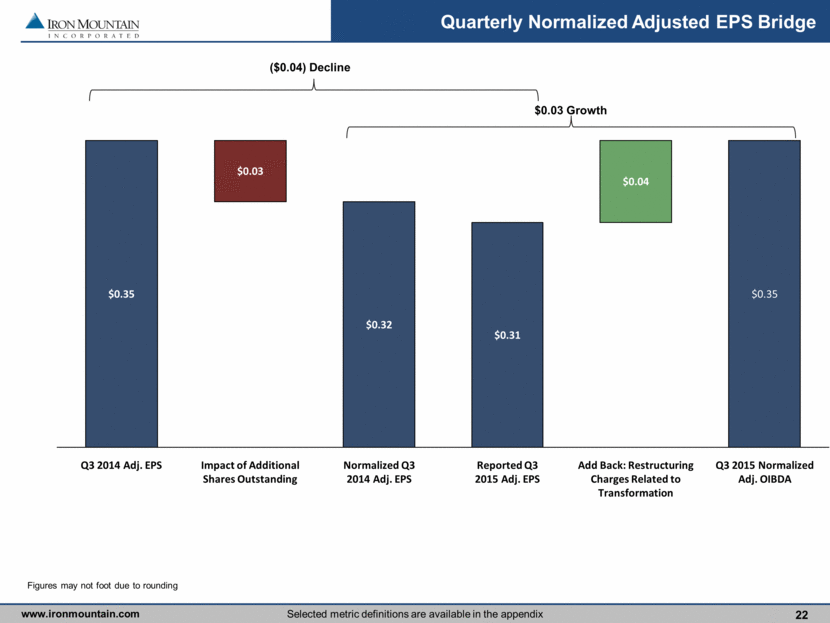 IRON MOUNTAIN
INCORPORATED

Quarterly Normalized Adjusted EPS Bridge

($0.04) Decline

$0.03 Growth

$0.35

$0.03

$0.32

$0.31

$0.04

$0.35

Q3 2014 Adj. EPS

Impact of Additional Shares Outstanding

Normalized Q3 2014 Adj. EPS

Reported Q3 2015 Adj. EPS

Add Back: Restructuring Charges Related to Transformation

Q3 2015 Normalized Adj. OIBDA

Figures may not foot due to rounding

www.ironmountain.com

Selected metric definitions are available in the appendix

22